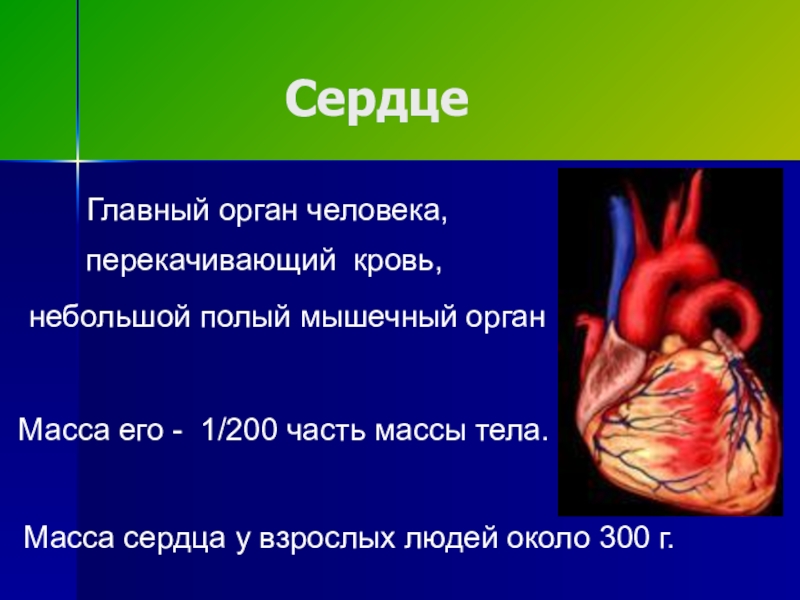 Сердце

Главный орган человека, перекачивающий кровь, небольшой полый мышечный орган

Масса его - 1/200 часть массы тела.

Масса сердца у взрослых людей около 300 г.